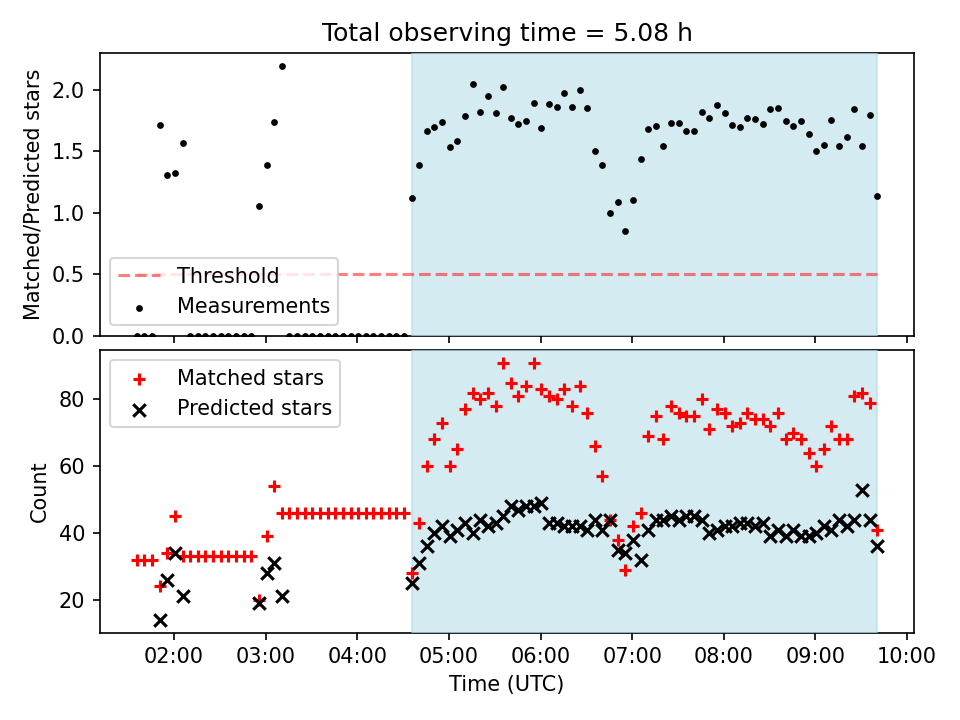 Total observing time = 5.08 h

Matched/Predicted stars

2.0
1.5
1.0
0.5
0.0

Threshold
Measurements

Matched stars
Predicted stars

Count

80
60
40
20

02:00 03:00 04:00 05:00 06:00 07:00 08:00 09:00 10:00

Time (UTC)